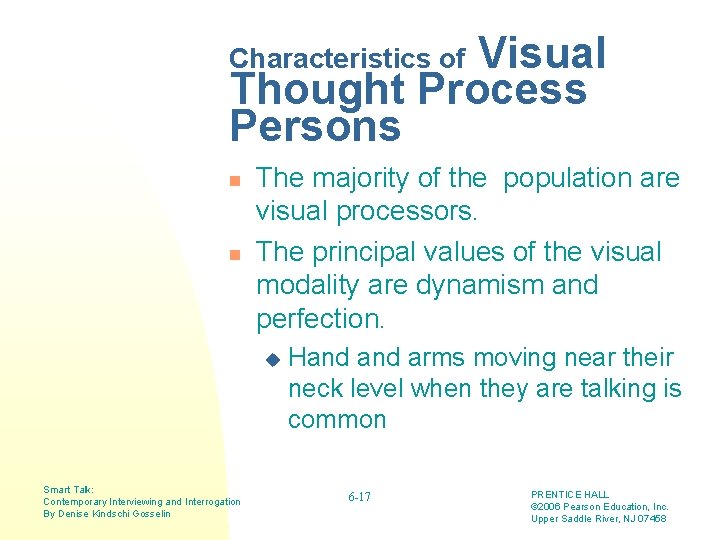 Characteristics of Visual Thought Process Persons

- The majority of the population are visual processors.
- The principal values of the visual modality are dynamism and perfection.
  - Hand and arms moving near their neck level when they are talking is common

Smart Talk:
Contemporary Interviewing and Interrogation
By Denise Kindschi Gosselin

6-17

PRENTICE HALL
©2006 Pearson Education, Inc.
Upper Saddle River, NJ 07458